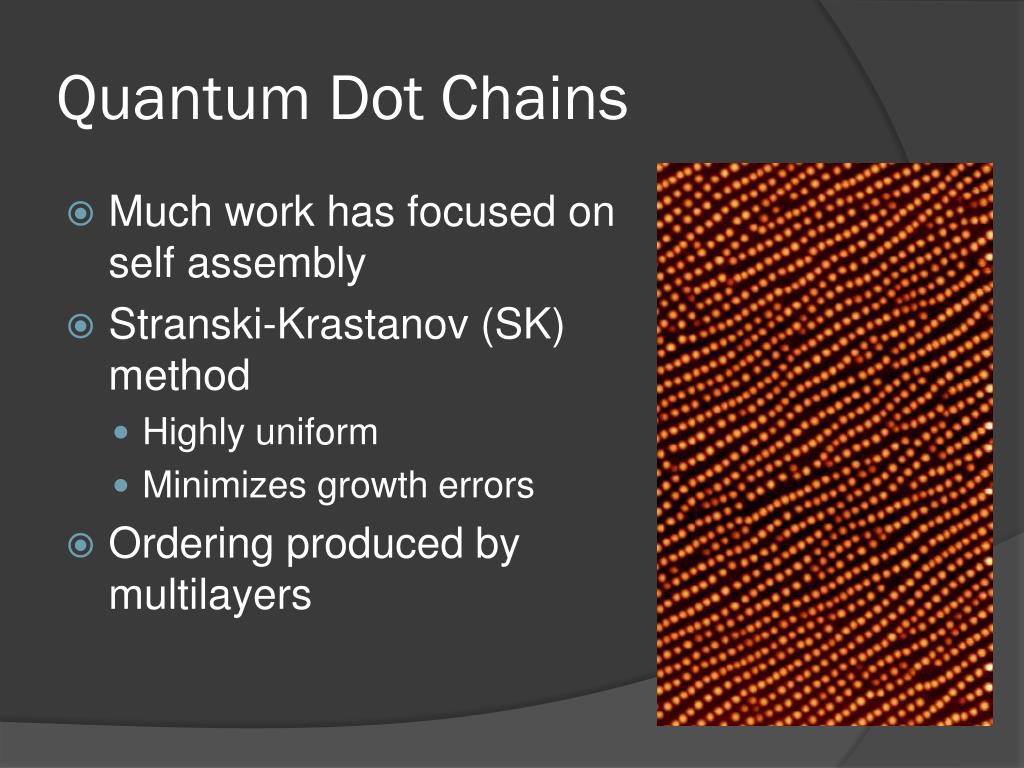 Quantum Dot Chains

Much work has focused on self assembly

Stranski-Krastanov (SK) method

Highly uniform

Minimizes growth errors

Ordering produced by multilayers